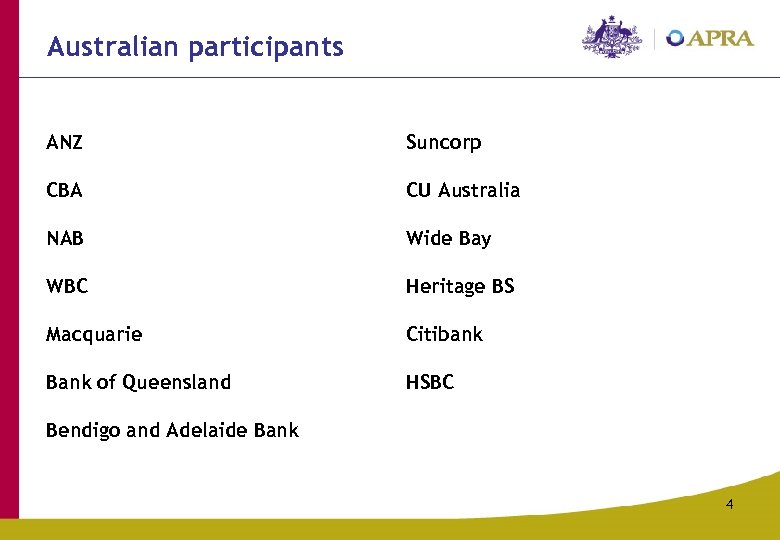 Australian participants

APRA

ANZ

CBA

NAB

WBC

Macquarie

Bank of Queensland

Bendigo and Adelaide Bank

Suncorp

CU Australia

Wide Bay

Heritage BS

Citibank

HSBC

4